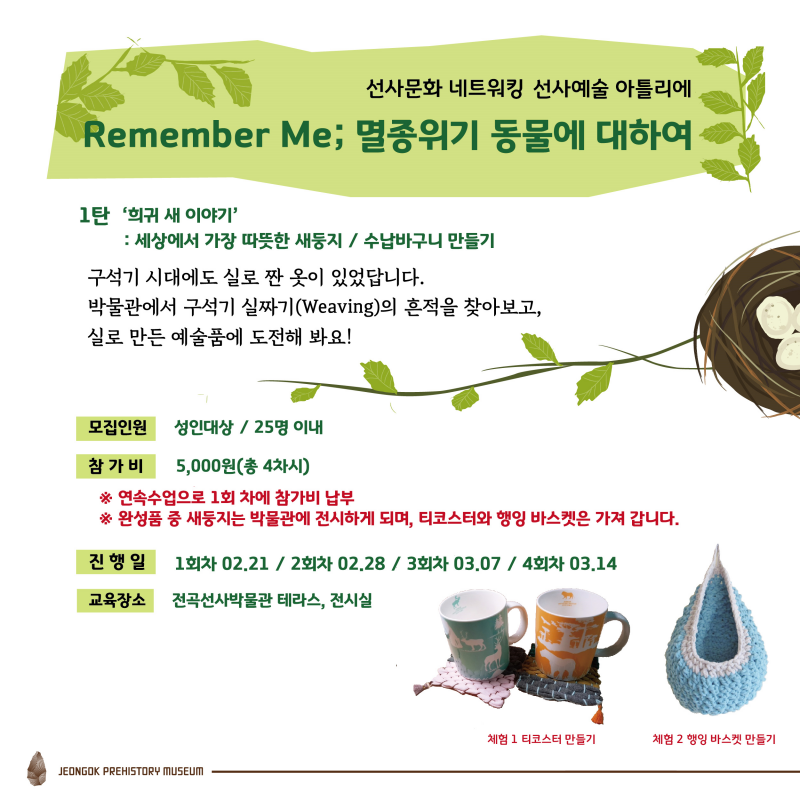 선사문화 네트워킹 선사예술 아틀리에

Remember Me; 멸종위기 동물에 대하여

1탄 '희귀 새 이야기'
: 세상에서 가장 따뜻한 새둥지 / 수납바구니 만들기

구석기 시대에도 실로 짠 옷이 있었답니다.
박물관에서 구석기 실짜기(Weaving)의 흔적을 찾아보고,
실로 만든 예술품에 도전해 봐요!

모집인원 성인대상 / 25명 이내

참 가 비 5,000원(총 4차시)

※ 연속수업으로 1회 차에 참가비 납부
※ 완성품 중 새둥지는 박물관에 전시하게 되며, 티코스터와 행잉 바스켓은 가져 갑니다.

진 행 일 1회차 02.21 / 2회차 02.28 / 3회차 03.07 / 4회차 03.14

교육장소 전곡선사박물관 테라스, 전시실

체험 1 티코스터 만들기

체험 2 행잉 바스켓 만들기

JEONGOK PREHISTORY MUSEUM